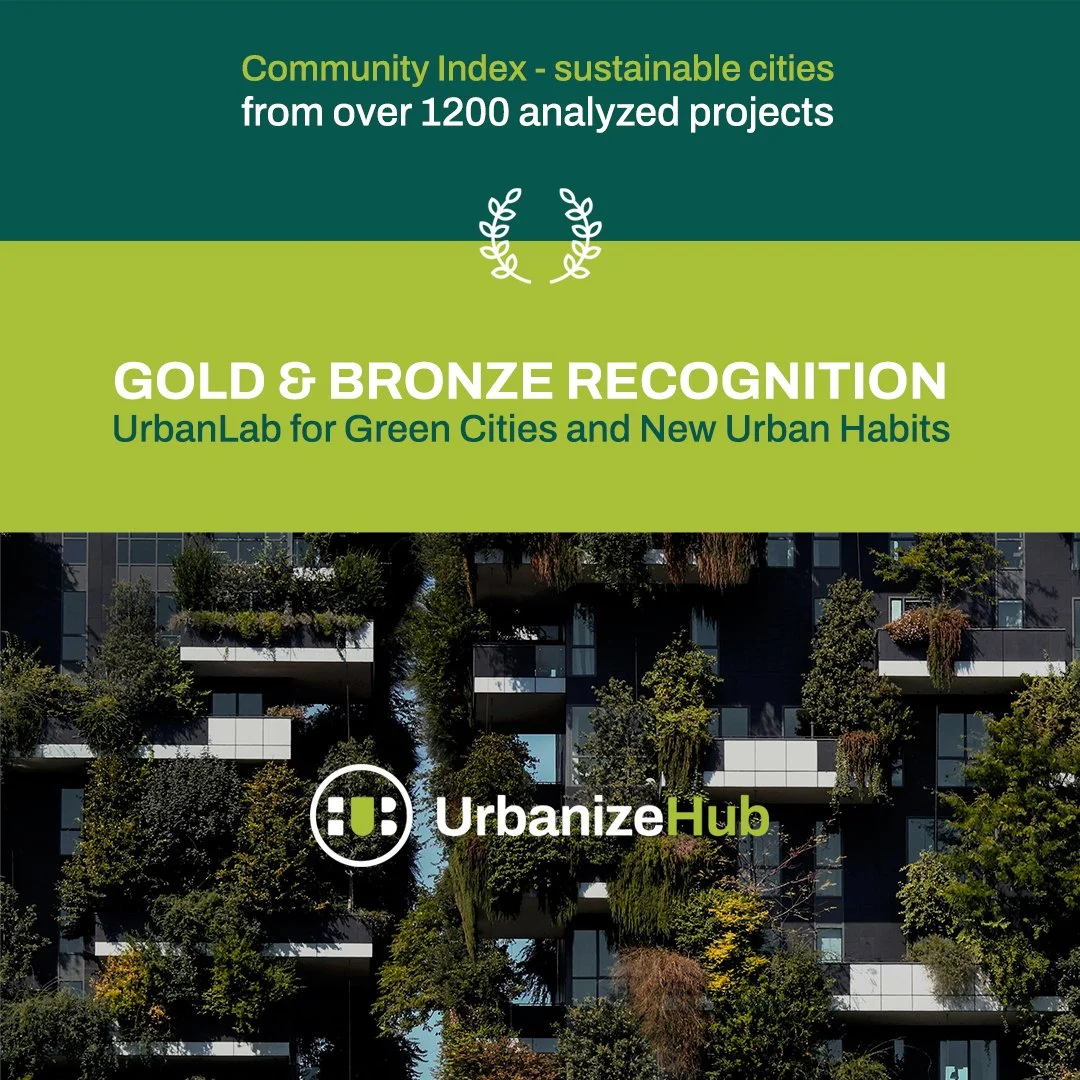 Community Index - sustainable cities
from over 1200 analyzed projects

GOLD & BRONZE RECOGNITION
UrbanLab for Green Cities and New Urban Habits

UrbanizeHub